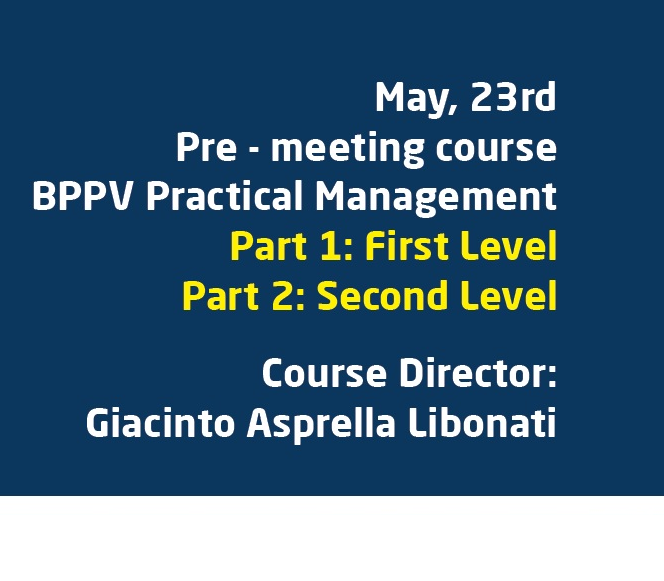 May, 23rd
Pre - meeting course
BPPV Practical Management
Part 1: First Level
Part 2: Second Level

Course Director:
Giacinto Asprella Libonati